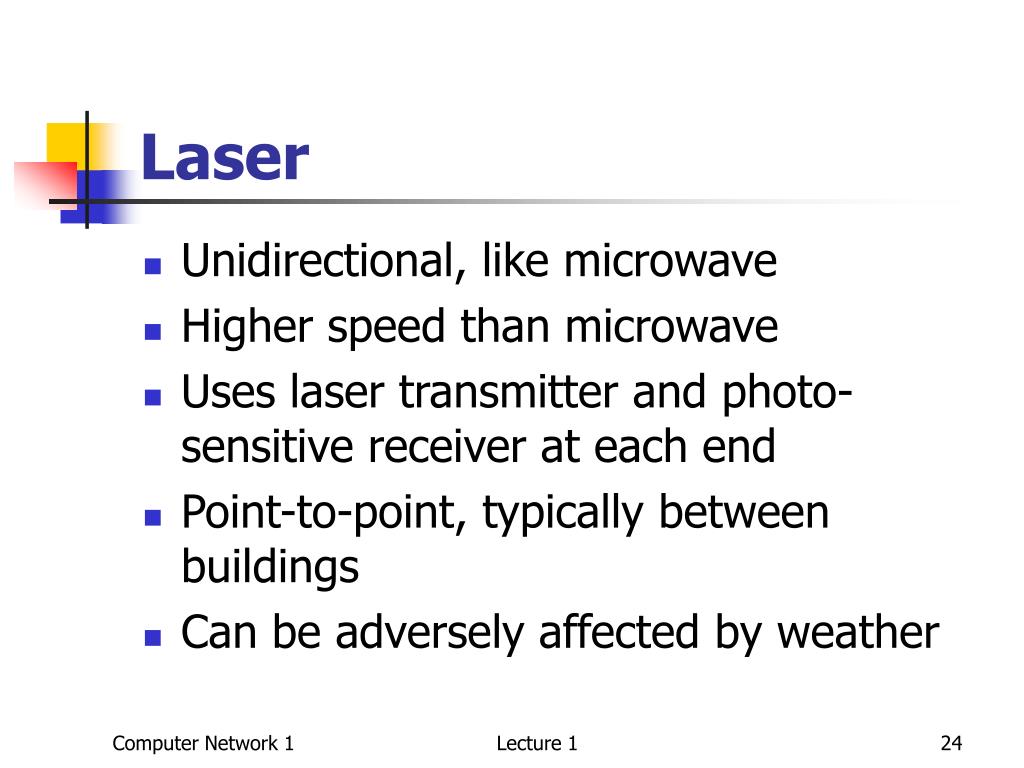 Laser

- Unidirectional, like microwave
- Higher speed than microwave
- Uses laser transmitter and photo-sensitive receiver at each end
- Point-to-point, typically between buildings
- Can be adversely affected by weather

Computer Network 1

Lecture 1

24